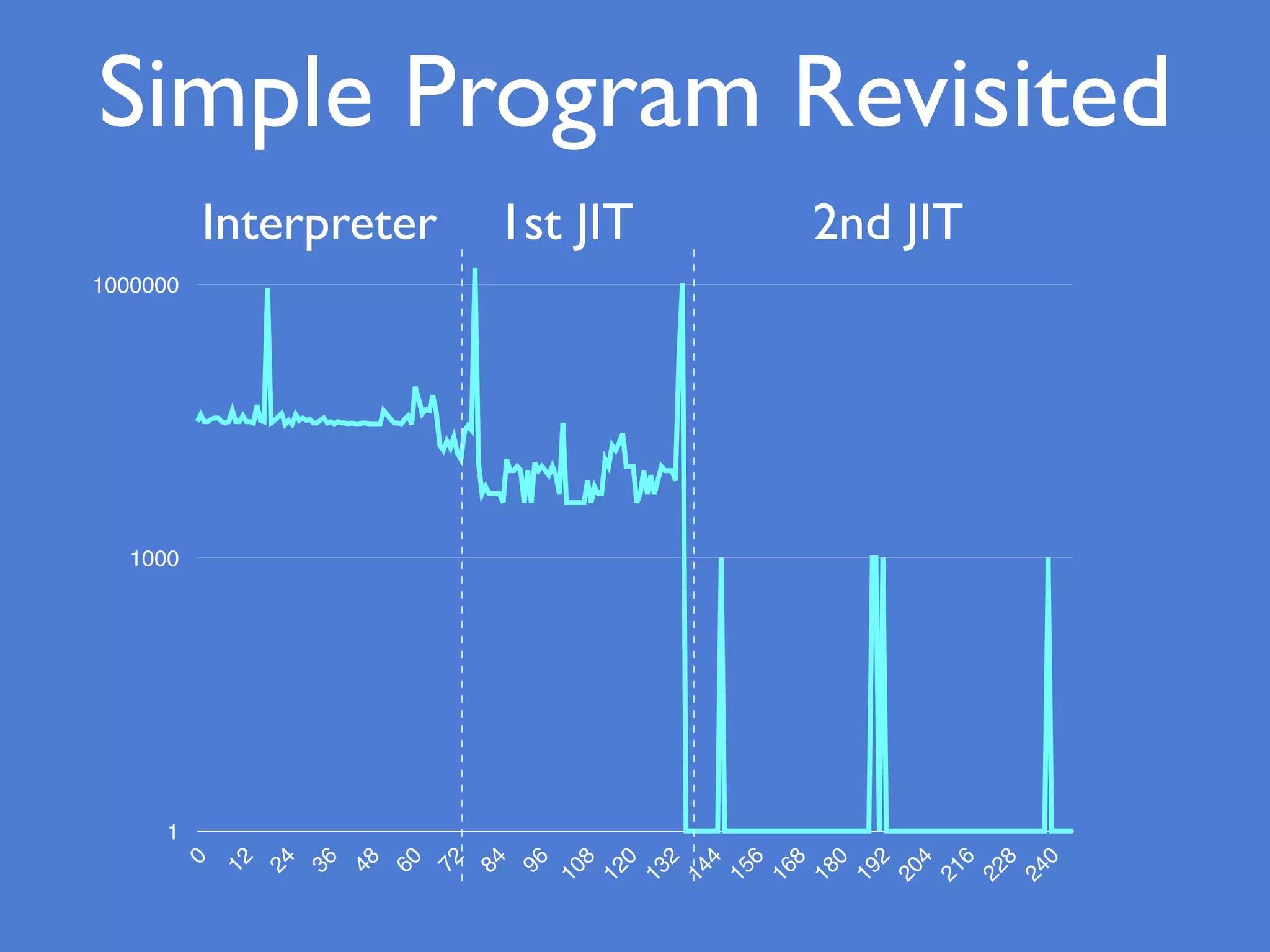 Simple Program Revisited

Interpreter

1st JIT

2nd JIT

1000000

1000

1

0
12
24
36
48
60
72
84
96
108
120
132
144
156
168
180
192
204
216
228
240